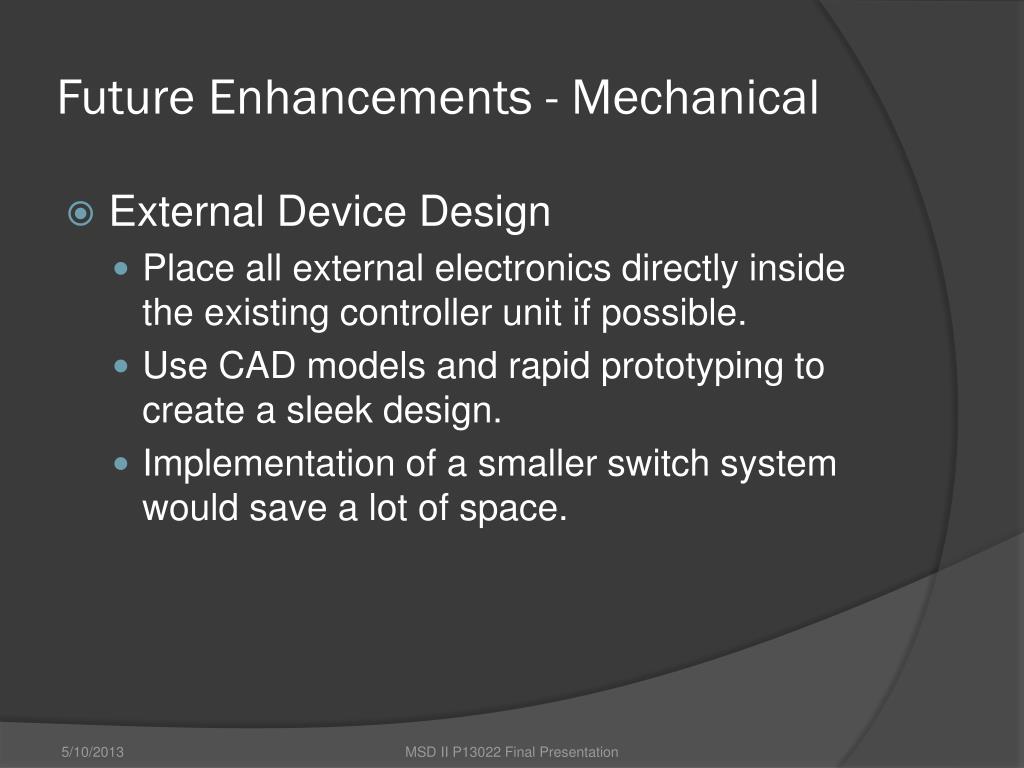 Future Enhancements - Mechanical

External Device Design

Place all external electronics directly inside the existing controller unit if possible.

Use CAD models and rapid prototyping to create a sleek design.

Implementation of a smaller switch system would save a lot of space.

5/10/2013

MSD II P13022 Final Presentation